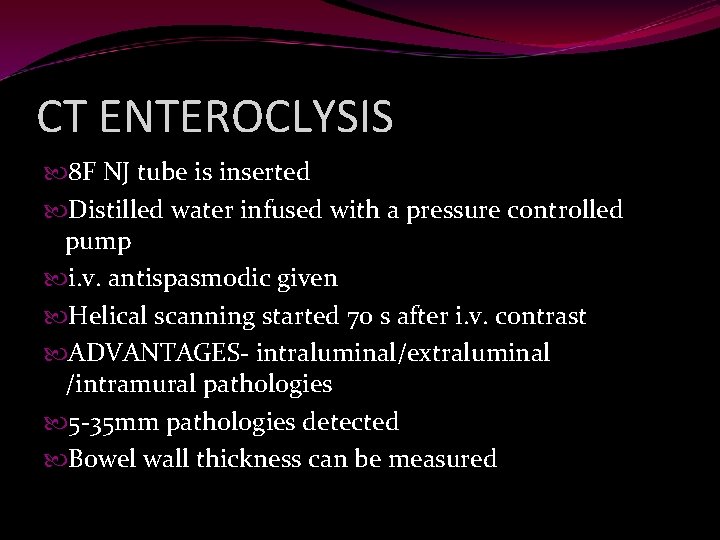 CT ENTEROCLYSIS

8F NJ tube is inserted

Distilled water infused with a pressure controlled pump

i.v. antispasmodic given

Helical scanning started 70 s after i.v. contrast

ADVANTAGES- intraluminal/extraluminal /intramural pathologies

5-35mm pathologies detected

Bowel wall thickness can be measured